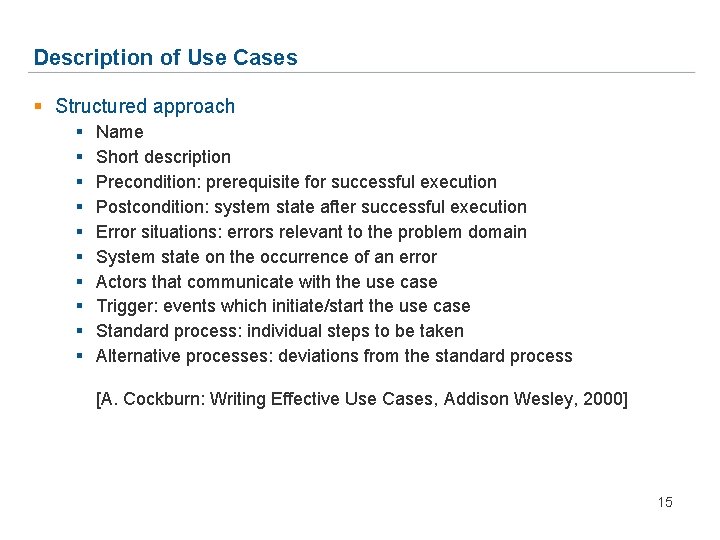 Description of Use Cases

- Structured approach
  - Name
  - Short description
  - Precondition: prerequisite for successful execution
  - Postcondition: system state after successful execution
  - Error situations: errors relevant to the problem domain
  - System state on the occurrence of an error
  - Actors that communicate with the use case
  - Trigger: events which initiate/start the use case
  - Standard process: individual steps to be taken
  - Alternative processes: deviations from the standard process

[A. Cockburn: Writing Effective Use Cases, Addison Wesley, 2000]

15